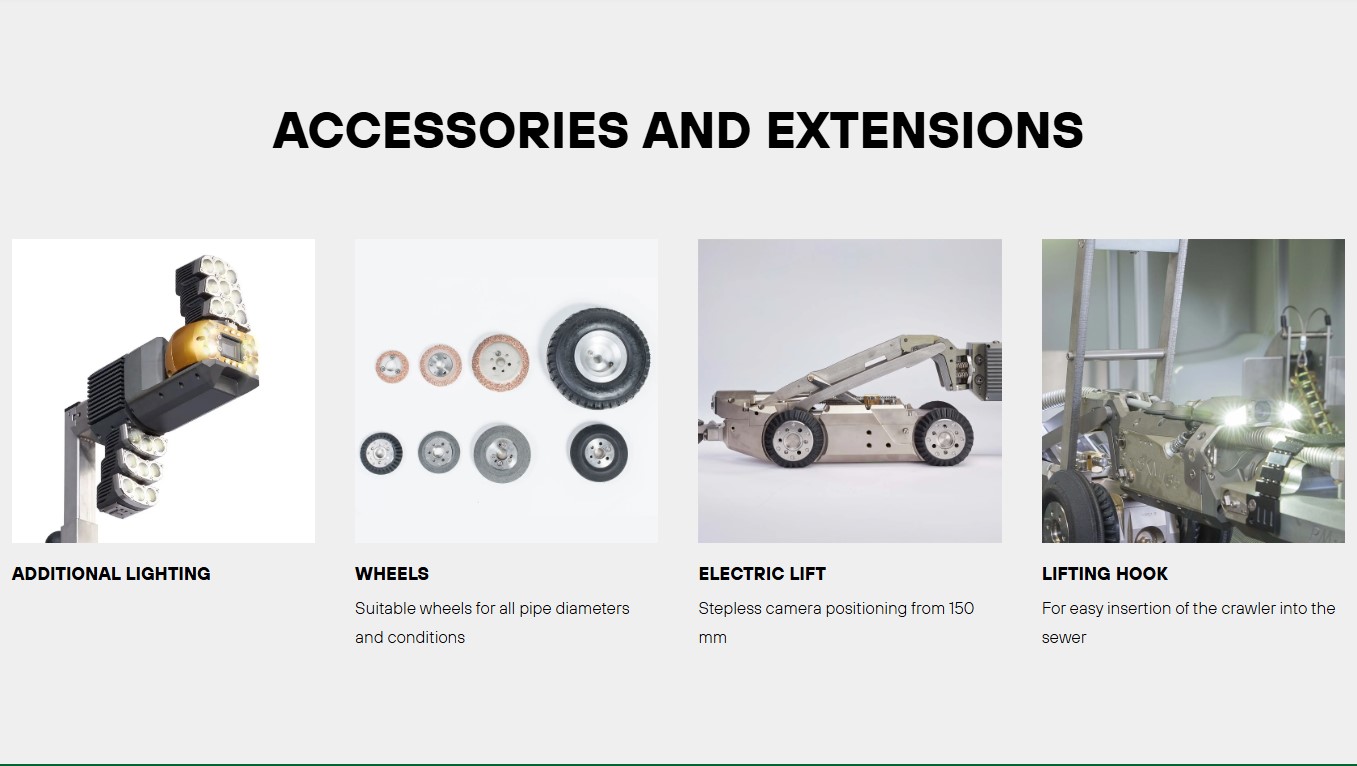 ACCESSORIES AND EXTENSIONS

ADDITIONAL LIGHTING

WHEELS

Suitable wheels for all pipe diameters and conditions

ELECTRIC LIFT

Stepless camera positioning from 150 mm

LIFTING HOOK

For easy insertion of the crawler into the sewer